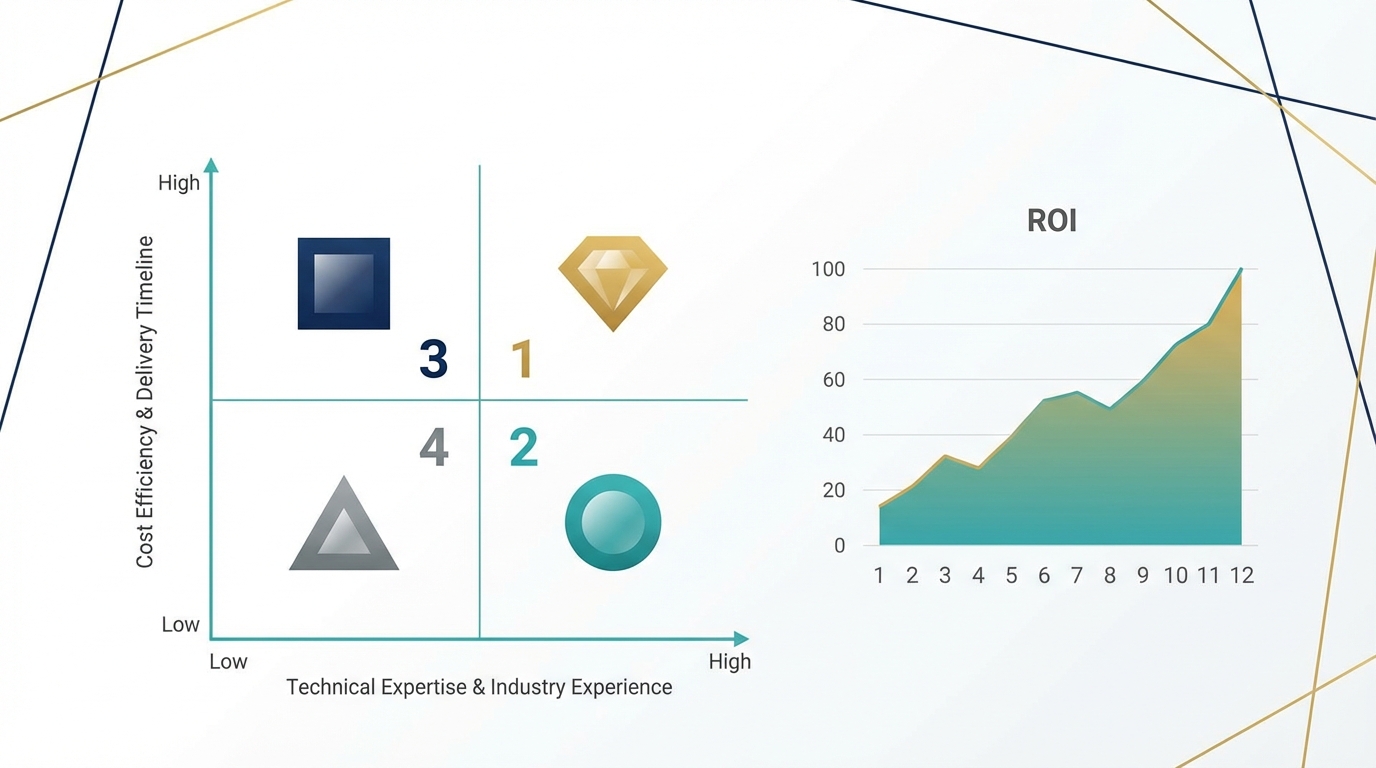 High
Cost Efficiency & Delivery Timeline
3
1
4
2
Low
Low
High
Technical Expertise & Industry Experience

ROI
100
80
60
40
20
0
1 2 3 4 5 6 7 8 9 10 11 12